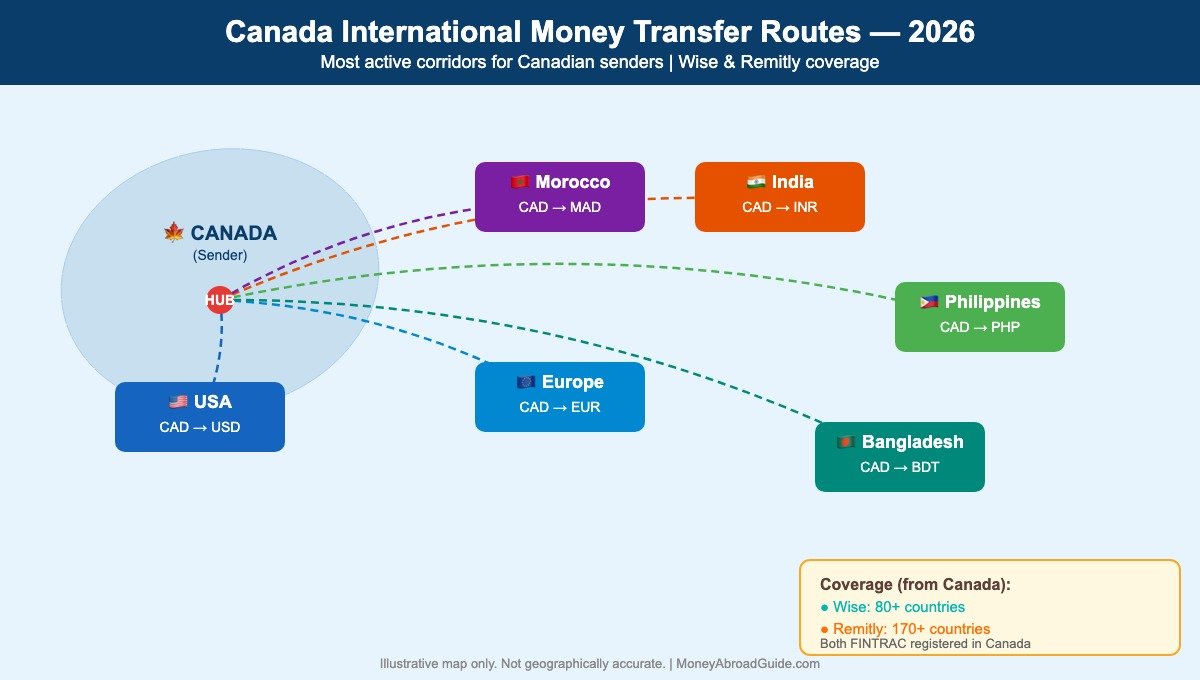 Canada International Money Transfer Routes — 2026
Most active corridors for Canadian senders | Wise & Remitly coverage

🍁 CANADA
(Sender)

HUB

🇲🇦 Morocco
CAD → MAD

🇮🇳 India
CAD → INR

🇵🇭 Philippines
CAD → PHP

🇺🇸 USA
CAD → USD

🇪🇺 Europe
CAD → EUR

🇧🇩 Bangladesh
CAD → BDT

Coverage (from Canada):
● Wise: 80+ countries
● Remitly: 170+ countries
Both FINTRAC registered in Canada

Illustrative map only. Not geographically accurate. | MoneyAbroadGuide.com